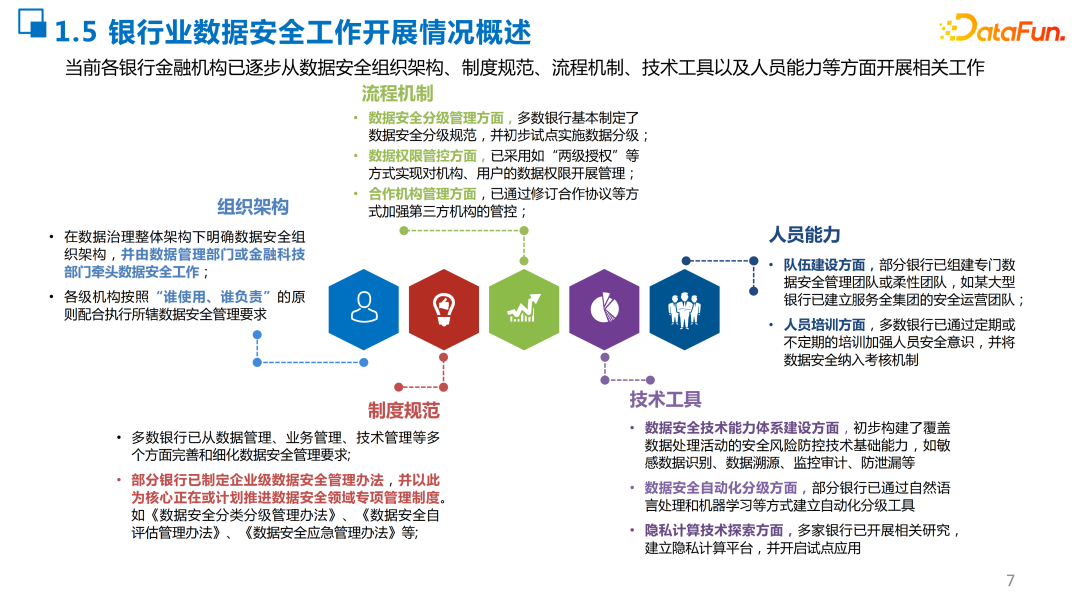 1.5 银行业数据安全工作开展情况概述

DataFun.

当前各银行金融机构已逐步从数据安全组织架构、制度规范、流程机制、技术工具以及人员能力等方面开展相关工作

流程机制

• 数据安全分级管理方面，多数银行基本制定了数据安全分级规范，并初步试点实施数据分级；
• 数据权限管控方面，已采用如“两级授权”等方式实现对机构、用户的数据权限开展管理；
• 合作机构管理方面，已通过修订合作协议等方式加强第三方机构的管控；

组织架构

• 在数据治理整体架构下明确数据安全组织架构，并由数据管理部门或金融科技部门牵头数据安全工作；
• 各级机构按照“谁使用、谁负责”的原则配合执行所辖数据安全管理要求

人员能力

• 队伍建设方面，部分银行已组建专门数据安全管理团队或柔性团队，如某大型银行已建立服务全集团的安全运营团队；
• 人员培训方面，多数银行已通过定期或不定期的培训加强人员安全意识，并将数据安全纳入考核机制

制度规范

• 多数银行已从数据管理、业务管理、技术管理等多个方面完善和细化数据安全管理要求；
• 部分银行已制定企业级数据安全管理办法，并以此为核心正在或计划推进数据安全领域专项管理制度。如《数据安全分类分级管理办法》、《数据安全自评估管理办法》、《数据安全应急管理办法》等;

技术工具

• 数据安全技术能力体系建设方面，初步构建了覆盖数据处理活动的安全风险防控技术基础能力，如敏感数据识别、数据溯源、监控审计、防泄漏等
• 数据安全自动化分级方面，部分银行已通过自然语言处理和机器学习等方式建立自动化分级工具
• 隐私计算技术探索方面，多家银行已开展相关研究，建立隐私计算平台，并开启试点应用

7